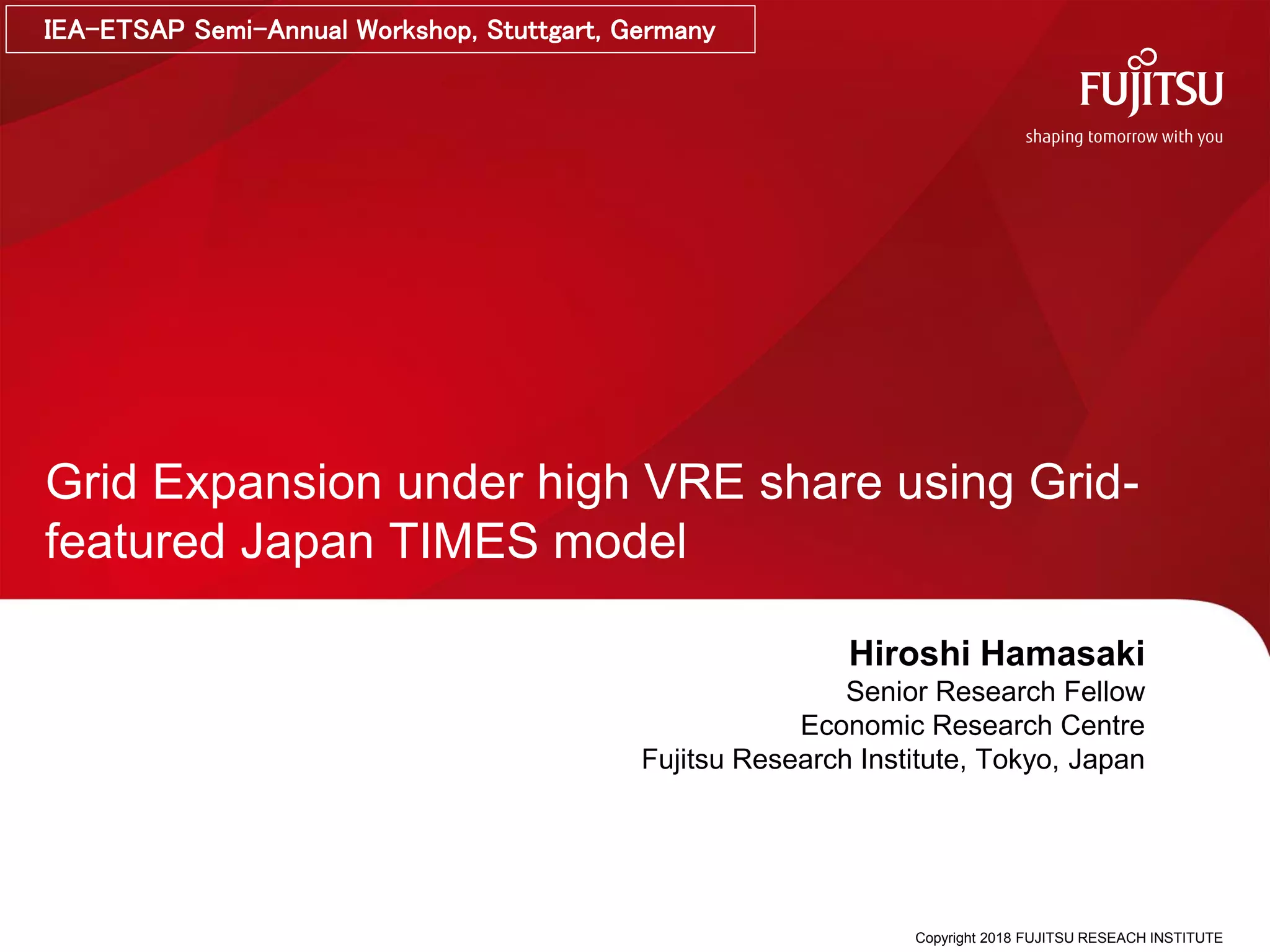 IEA-ETSAP Semi-Annual Workshop, Stuttgart, Germany

FUJITSU

shaping tomorrow with you

Grid Expansion under high VRE share using Grid-featured Japan TIMES model

Hiroshi Hamasaki
Senior Research Fellow
Economic Research Centre
Fujitsu Research Institute, Tokyo, Japan

Copyright 2018 FUJITSU RESEACH INSTITUTE